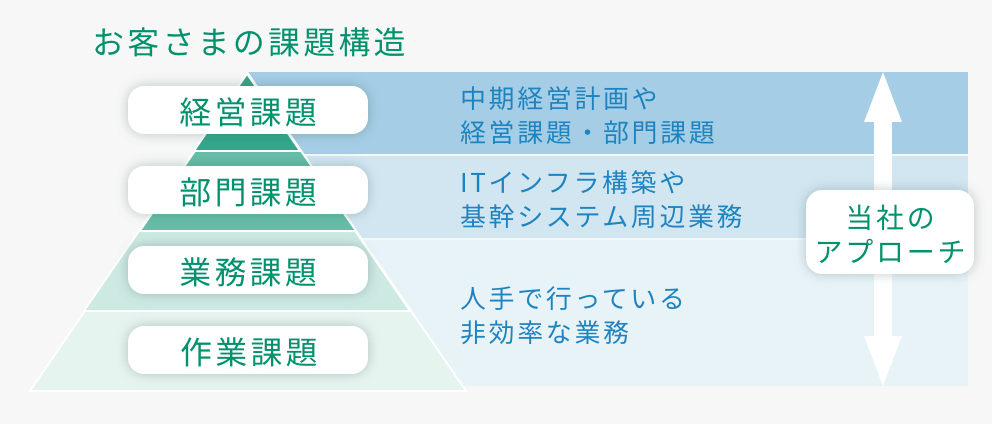 お客さまの課題構造

経営課題

部門課題

業務課題

作業課題

中期経営計画や
経営課題・部門課題

ITインフラ構築や
基幹システム周辺業務

人手で行っている
非効率な業務

当社の
アプローチ